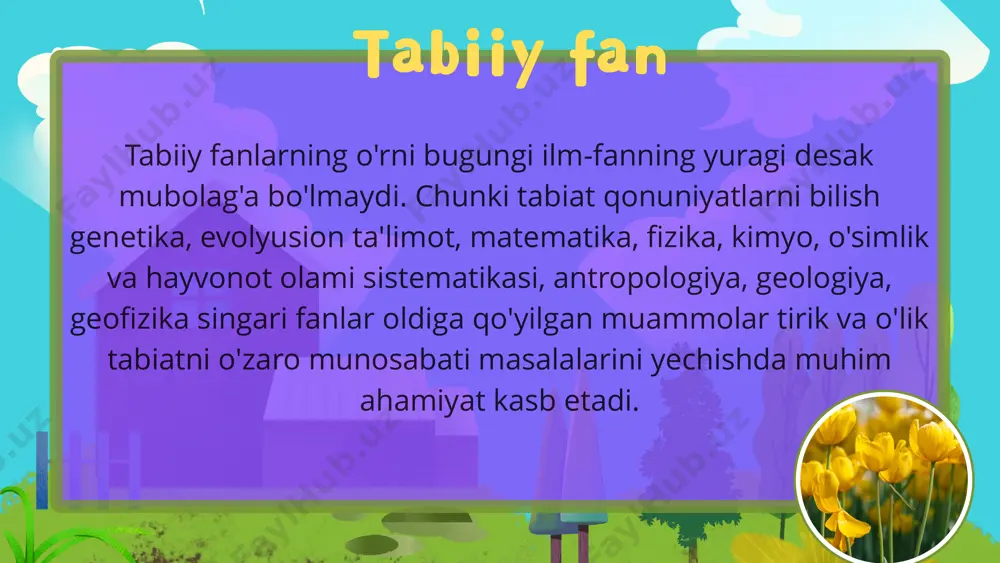 Tabiiy fan

Tabiiy fanlarning o'rni bugungi ilm-fanning yuragi desak mubolag'a bo'lmaydi. Chunki tabiat qonuniyatlarni bilish genetika, evolyusion ta'limot, matematika, fizika, kimyo, o'simlik va hayvonot olami sistematikasi, antropologiya, geologiya, geofizika singari fanlar oldiga qo'yilgan muammolar tirik va o'lik tabiatni o'zaro munosabati masalalarini yechishda muhim ahamiyat kasb etadi.

Fayllub.uz